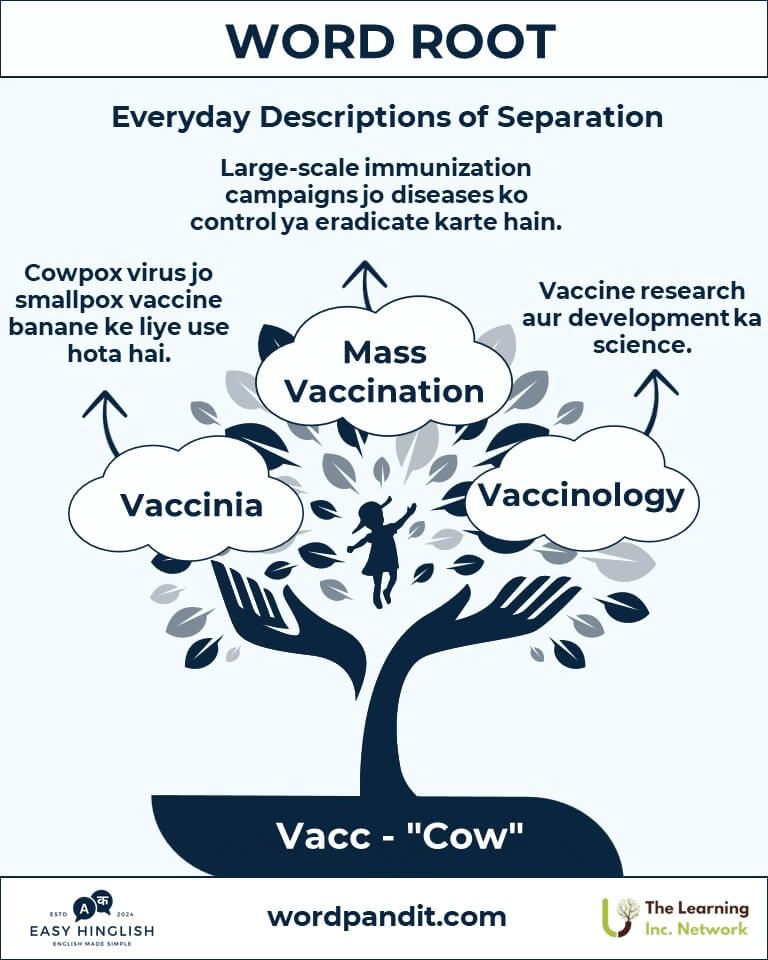 WORD ROOT

Everyday Descriptions of Separation

Large-scale immunization campaigns jo diseases ko control ya eradicate karte hain.

Cowpox virus jo smallpox vaccine banane ke liye use hota hai.

Vaccine research aur development ka science.

Mass Vaccination

Vaccinia

Vaccinology

Vacc - "Cow"

ESTD A क 2024
EASY HINGLISH
ENGLISH MADE SIMPLE

wordpandit.com

The Learning Inc. Network